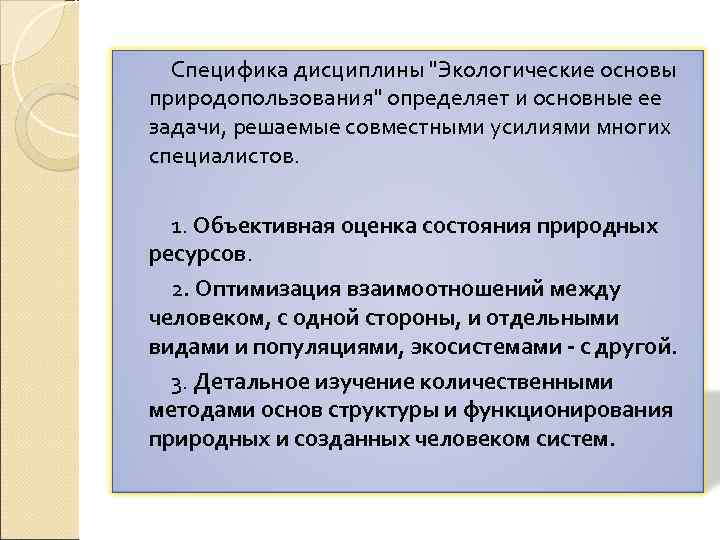 Специфика дисциплины "Экологические основы природопользования" определяет и основные ее задачи, решаемые совместными усилиями многих специалистов.

1. Объективная оценка состояния природных ресурсов.

2. Оптимизация взаимоотношений между человеком, с одной стороны, и отдельными видами и популяциями, экосистемами - с другой.

3. Детальное изучение количественными методами основ структуры и функционирования природных и созданных человеком систем.